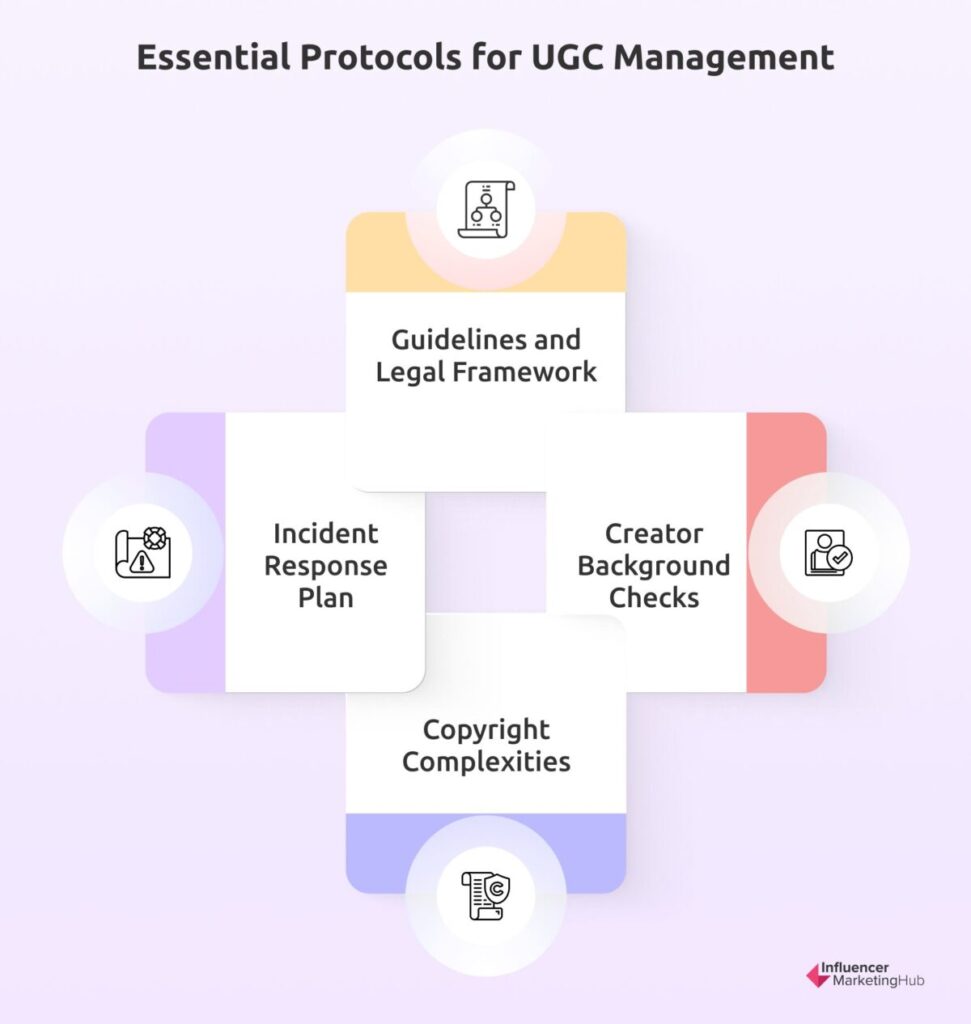 Essential Protocols for UGC Management

Guidelines and Legal Framework

Incident Response Plan

Creator Background Checks

Copyright Complexities

Influencer MarketingHub